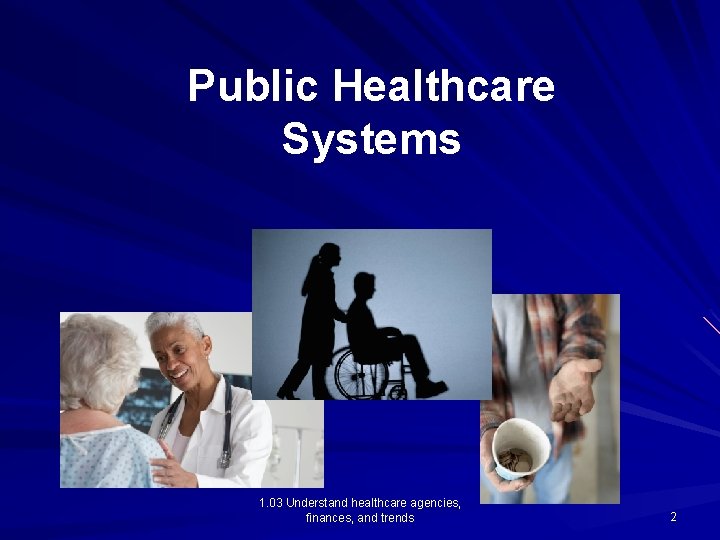 Public Healthcare Systems

1.03 Understand healthcare agencies, finances, and trends

2